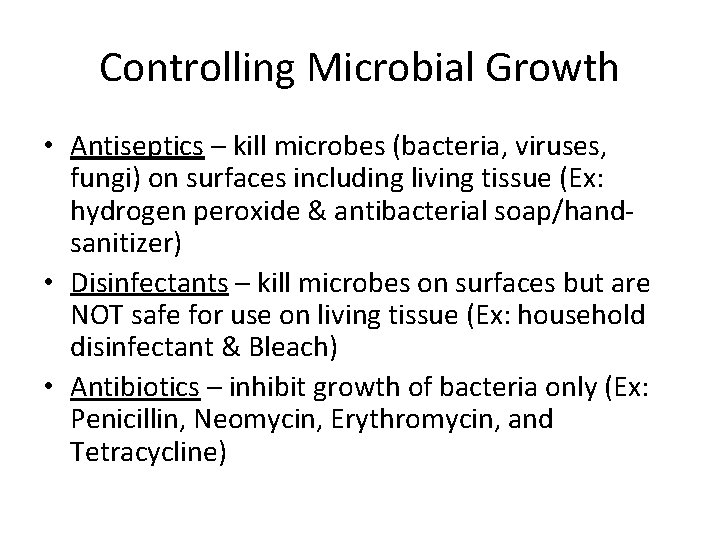 Controlling Microbial Growth

• Antiseptics – kill microbes (bacteria, viruses, fungi) on surfaces including living tissue (Ex: hydrogen peroxide & antibacterial soap/hand-sanitizer)
• Disinfectants – kill microbes on surfaces but are NOT safe for use on living tissue (Ex: household disinfectant & Bleach)
• Antibiotics – inhibit growth of bacteria only (Ex: Penicillin, Neomycin, Erythromycin, and Tetracycline)